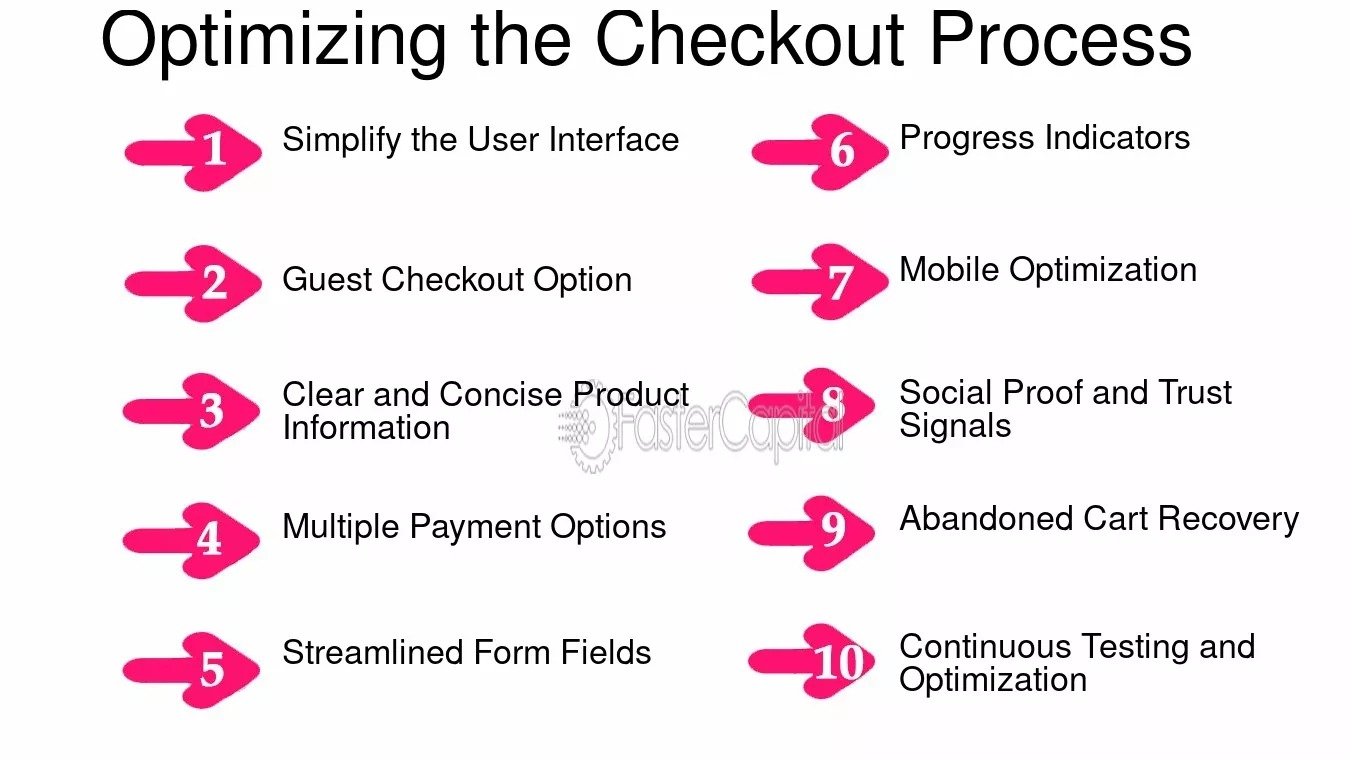 Optimizing the Checkout Process

1 Simplify the User Interface

2 Guest Checkout Option

3 Clear and Concise Product Information

4 Multiple Payment Options

5 Streamlined Form Fields

6 Progress Indicators

7 Mobile Optimization

8 Social Proof and Trust Signals

9 Abandoned Cart Recovery

10 Continuous Testing and Optimization

FasterCapital